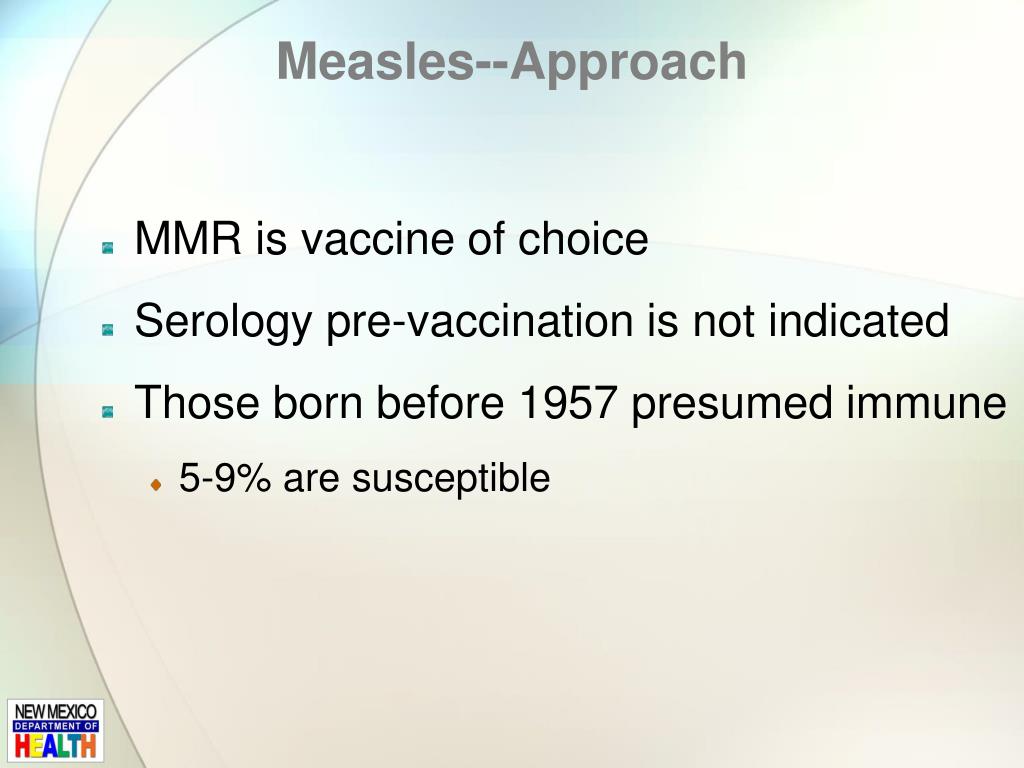 Measles--Approach

MMR is vaccine of choice

Serology pre-vaccination is not indicated

Those born before 1957 presumed immune

5-9% are susceptible

NEW MEXICO
DEPARTMENT OF
HEALTH